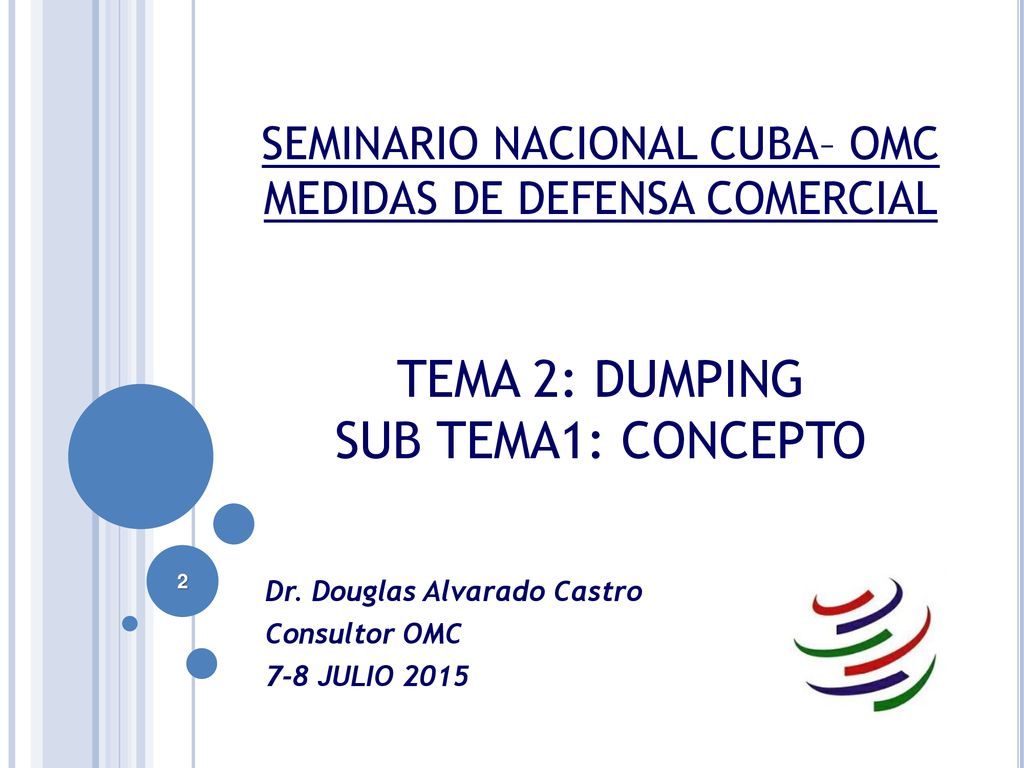 SEMINARIO NACIONAL CUBA– OMC
MEDIDAS DE DEFENSA COMERCIAL

TEMA 2: DUMPING
SUB TEMA1: CONCEPTO

2

Dr. Douglas Alvarado Castro
Consultor OMC
7-8 JULIO 2015